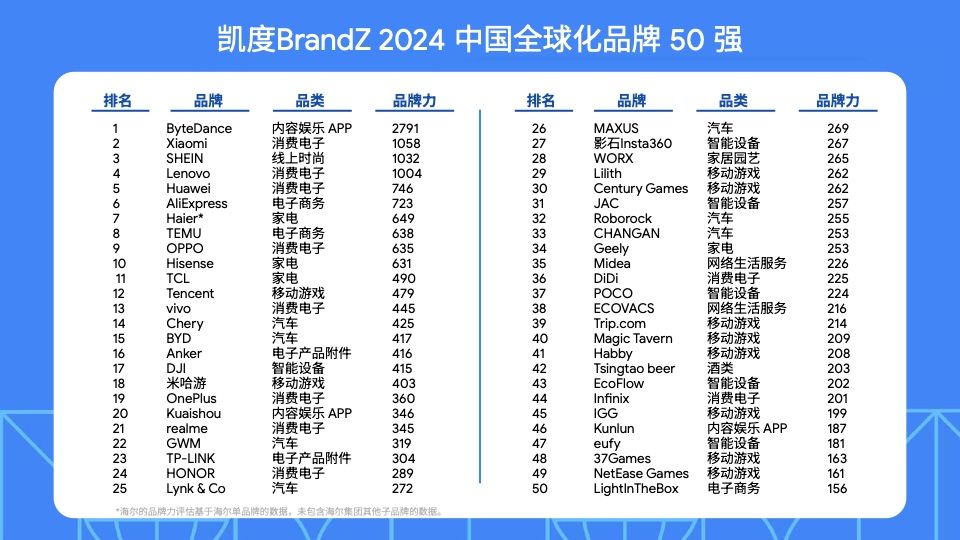 凯度BrandZ 2024 中国全球化品牌 50 强

| 排名 | 品牌 | 品类 | 品牌力 |
|---|---|---|---|
| 1 | ByteDance | 内容娱乐 APP | 2791 |
| 2 | Xiaomi | 消费电子 | 1058 |
| 3 | SHEIN | 线上时尚 | 1032 |
| 4 | Lenovo | 消费电子 | 1004 |
| 5 | Huawei | 消费电子 | 746 |
| 6 | AliExpress | 电子商务 | 723 |
| 7 | Haier* | 家电 | 649 |
| 8 | TEMU | 电子商务 | 638 |
| 9 | OPPO | 消费电子 | 635 |
| 10 | Hisense | 家电 | 631 |
| 11 | TCL | 家电 | 490 |
| 12 | Tencent | 移动游戏 | 479 |
| 13 | vivo | 消费电子 | 445 |
| 14 | Chery | 汽车 | 425 |
| 15 | BYD | 汽车 | 417 |
| 16 | Anker | 电子产品附件 | 416 |
| 17 | DJI | 智能设备 | 415 |
| 18 | 米哈游 | 移动游戏 | 403 |
| 19 | OnePlus | 消费电子 | 360 |
| 20 | Kuaishou | 内容娱乐 APP | 346 |
| 21 | realme | 消费电子 | 345 |
| 22 | GWM | 汽车 | 319 |
| 23 | TP-LINK | 电子产品附件 | 304 |
| 24 | HONOR | 消费电子 | 289 |
| 25 | Lynk & Co | 汽车 | 272 |

| 排名 | 品牌 | 品类 | 品牌力 |
|---|---|---|---|
| 26 | MAXUS | 汽车 | 269 |
| 27 | 影石Insta360 | 智能设备 | 267 |
| 28 | WORX | 家居园艺 | 265 |
| 29 | Lilith | 移动游戏 | 262 |
| 30 | Century Games | 移动游戏 | 262 |
| 31 | JAC | 智能设备 | 257 |
| 32 | Roborock | 汽车 | 255 |
| 33 | CHANGAN | 汽车 | 253 |
| 34 | Geely | 家电 | 253 |
| 35 | Midea | 网络生活服务 | 226 |
| 36 | DiDi | 消费电子 | 225 |
| 37 | POCO | 智能设备 | 224 |
| 38 | ECOVACS | 网络生活服务 | 216 |
| 39 | Trip.com | 移动游戏 | 214 |
| 40 | Magic Tavern | 移动游戏 | 209 |
| 41 | Habby | 移动游戏 | 208 |
| 42 | Tsingtao beer | 酒类 | 203 |
| 43 | EcoFlow | 智能设备 | 202 |
| 44 | Infinix | 消费电子 | 201 |
| 45 | IGG | 移动游戏 | 199 |
| 46 | Kunlun | 内容娱乐 APP | 187 |
| 47 | eufy | 智能设备 | 181 |
| 48 | 37Games | 移动游戏 | 163 |
| 49 | NetEase Games | 移动游戏 | 161 |
| 50 | LightInTheBox | 电子商务 | 156 |

*海尔的品牌力评估基于海尔单品牌的数据，未包含海尔集团其他子品牌的数据。